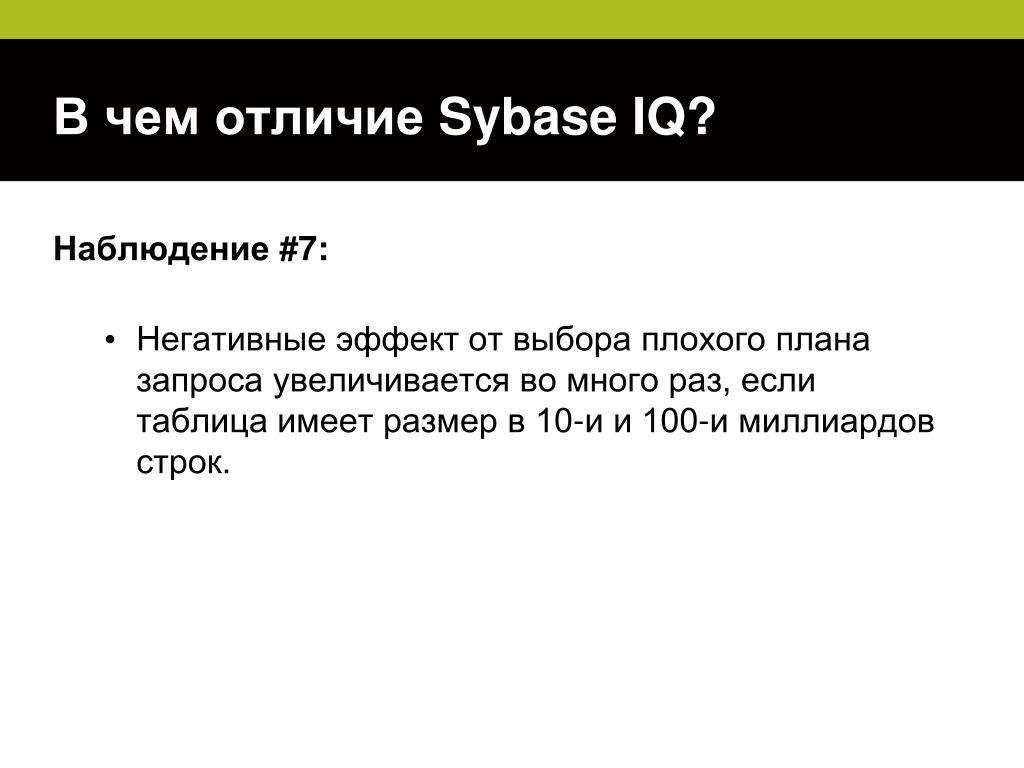 В чем отличие Sybase IQ?

Наблюдение #7:

• Негативные эффект от выбора плохого плана запроса увеличивается во много раз, если таблица имеет размер в 10-и и 100-и миллиардов строк.